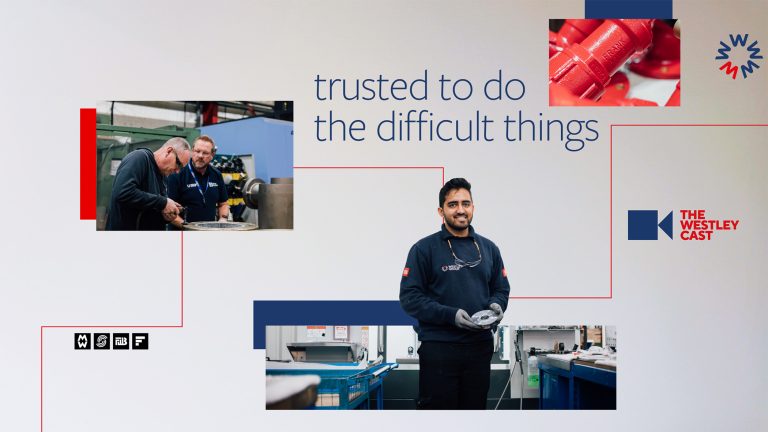 trusted to do the difficult things

THE WESTLEY CAST